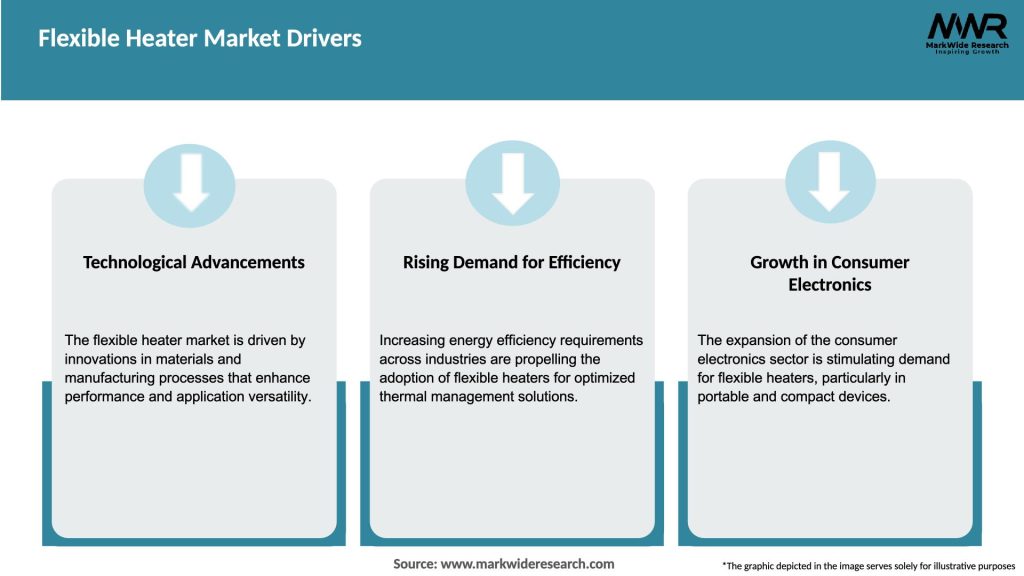 Flexible Heater Market Drivers

MWR
MarkWide Research
Inspiring Growth

Technological Advancements

The flexible heater market is driven by innovations in materials and manufacturing processes that enhance performance and application versatility.

Rising Demand for Efficiency

Increasing energy efficiency requirements across industries are propelling the adoption of flexible heaters for optimized thermal management solutions.

Growth in Consumer Electronics

The expansion of the consumer electronics sector is stimulating demand for flexible heaters, particularly in portable and compact devices.

Source: www.markwideresearch.com

*The graphic depicted in the image serves solely for illustrative purposes